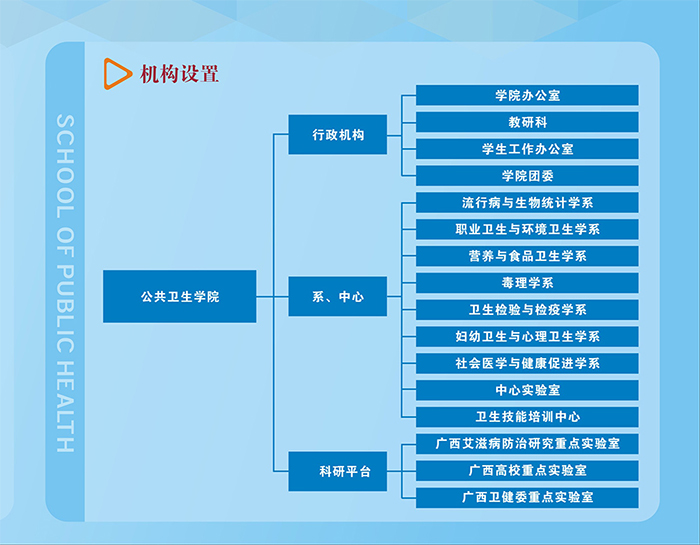 SCHOOL OF PUBLIC HEALTH

机构设置

公共卫生学院

行政机构

学院办公室
教研科
学生工作办公室
学院团委

系、中心

流行病与生物统计学系
职业卫生与环境卫生学系
营养与食品卫生学系
毒理学系
卫生检验与检疫学系
妇幼卫生与心理卫生学系
社会医学与健康促进学系
中心实验室
卫生技能培训中心

科研平台

广西艾滋病防治研究重点实验室
广西高校重点实验室
广西卫健委重点实验室